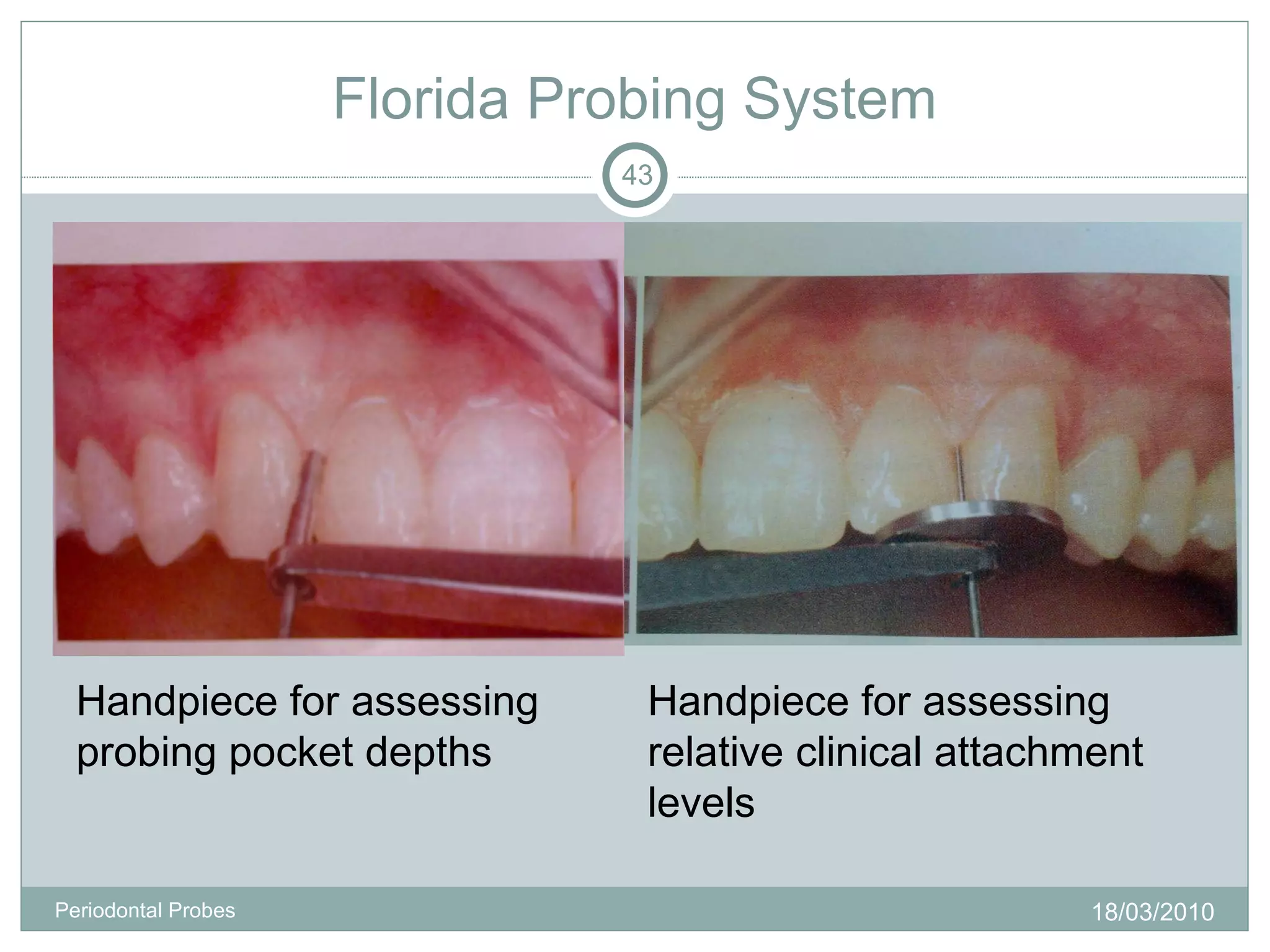 Florida Probing System

43

Handpiece for assessing probing pocket depths

Handpiece for assessing relative clinical attachment levels

Periodontal Probes

18/03/2010